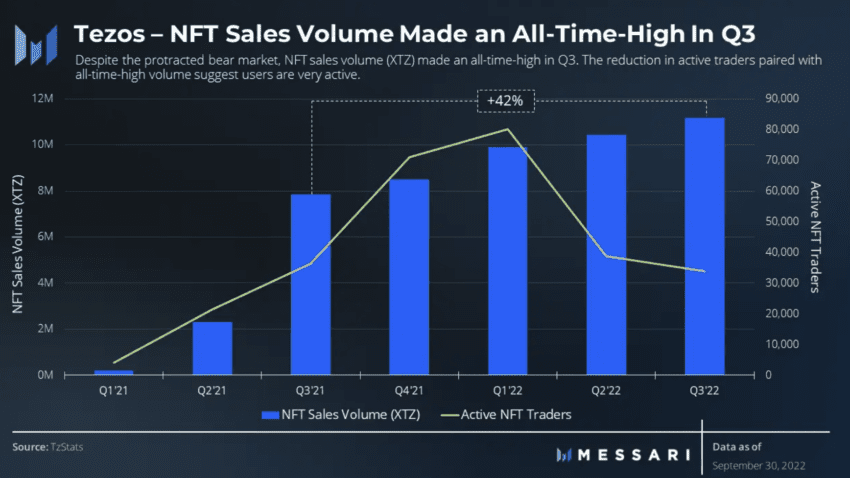 Tezos – NFT Sales Volume Made an All-Time-High In Q3

Despite the protracted bear market, NFT sales volume (XTZ) made an all-time-high in Q3. The reduction in active traders paired with all-time-high volume suggest users are very active.

+42%

NFT Sales Volume (XTZ)

12M
10M
8M
6M
4M
2M
0M

Active NFT Traders

90,000
80,000
70,000
60,000
50,000
40,000
30,000
20,000
10,000
0

Q1'21 Q2'21 Q3'21 Q4'21 Q1'22 Q2'22 Q3'22

NFT Sales Volume (XTZ) Active NFT Traders

Source: TzStats

MESSARI

Data as of
September 30, 2022